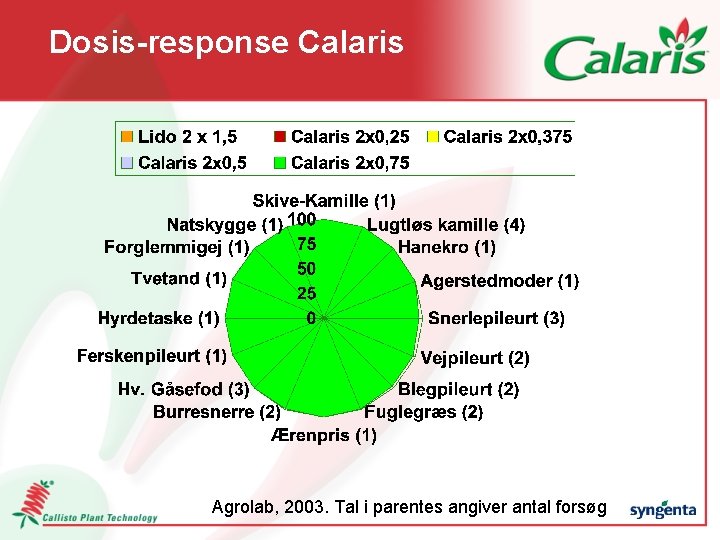 Dosis-response Calaris

Calaris

Lido 2 x 1,5
Calaris 2x0,25
Calaris 2x0,375
Calaris 2x0,5
Calaris 2x0,75

Skive-Kamille (1)
Lugtløs kamille (4)
Hanekro (1)
Agerstedmoder (1)
Snerlepileurt (3)
Vejpileurt (2)
Blegpileurt (2)
Fuglegræs (2)
Ærenpris (1)
Burresnerre (2)
Hv. Gåsefod (3)
Ferskenpileurt (1)
Hyrdetaske (1)
Tvetand (1)
Forglemmigej (1)
Natskygge (1)

100
75
50
25
0

Callisto Plant Technology

Agrolab, 2003. Tal i parentes angiver antal forsøg

syngenta